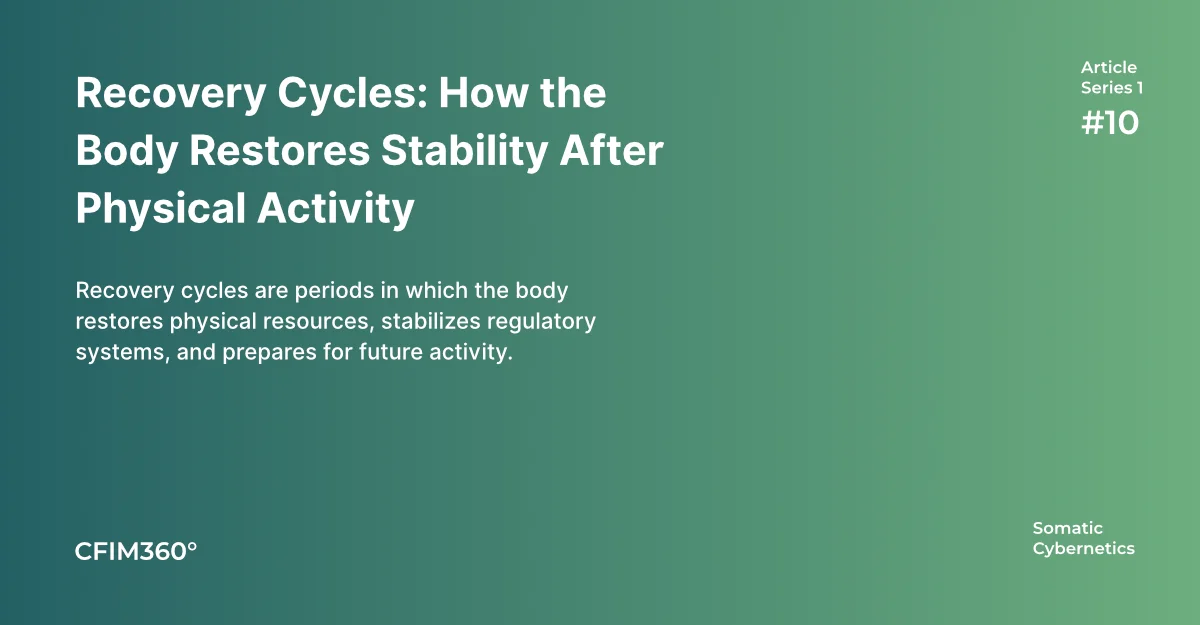 Recovery Cycles: How the Body Restores Stability After Physical Activity

Article Series 1
#10

Recovery cycles are periods in which the body restores physical resources, stabilizes regulatory systems, and prepares for future activity.

CFIM360°

Somatic Cybernetics